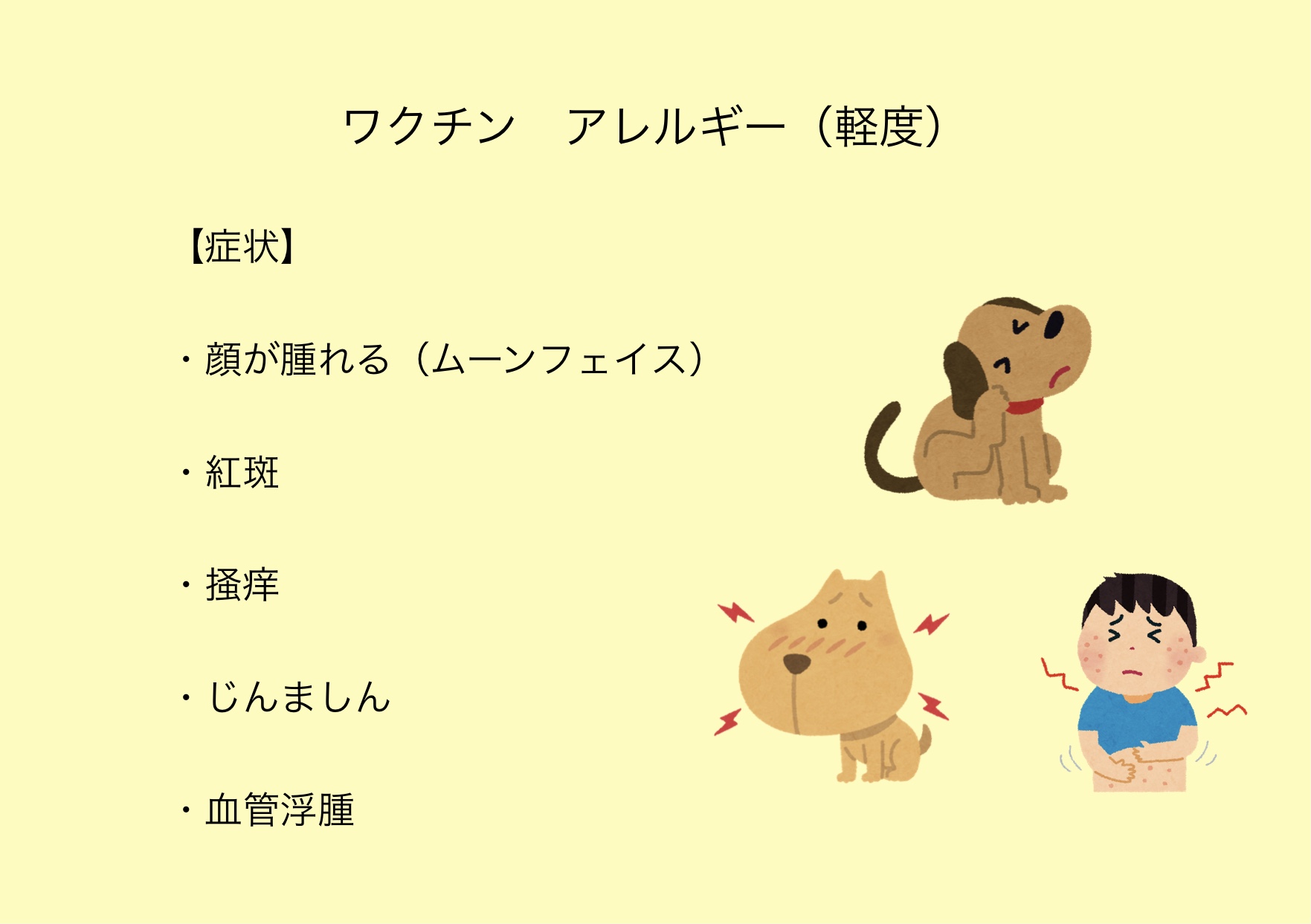 ワクチン　アレルギー（軽度）

【症状】

・顔が腫れる（ムーンフェイス）

・紅斑

・掻痒

・じんましん

・血管浮腫